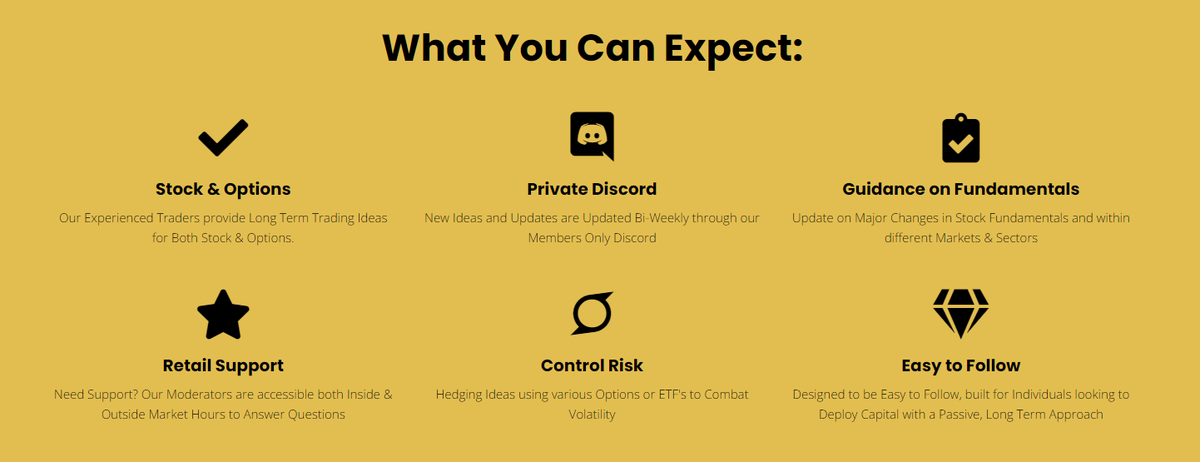 What You Can Expect:

Stock & Options

Our Experienced Traders provide Long Term Trading Ideas for Both Stock & Options.

Private Discord

New Ideas and Updates are Updated Bi-Weekly through our Members Only Discord

Guidance on Fundamentals

Update on Major Changes in Stock Fundamentals and within different Markets & Sectors

Retail Support

Need Support? Our Moderators are accessible both Inside & Outside Market Hours to Answer Questions

Control Risk

Hedging Ideas using various Options or ETF's to Combat Volatility

Easy to Follow

Designed to be Easy to Follow, built for Individuals looking to Deploy Capital with a Passive, Long Term Approach